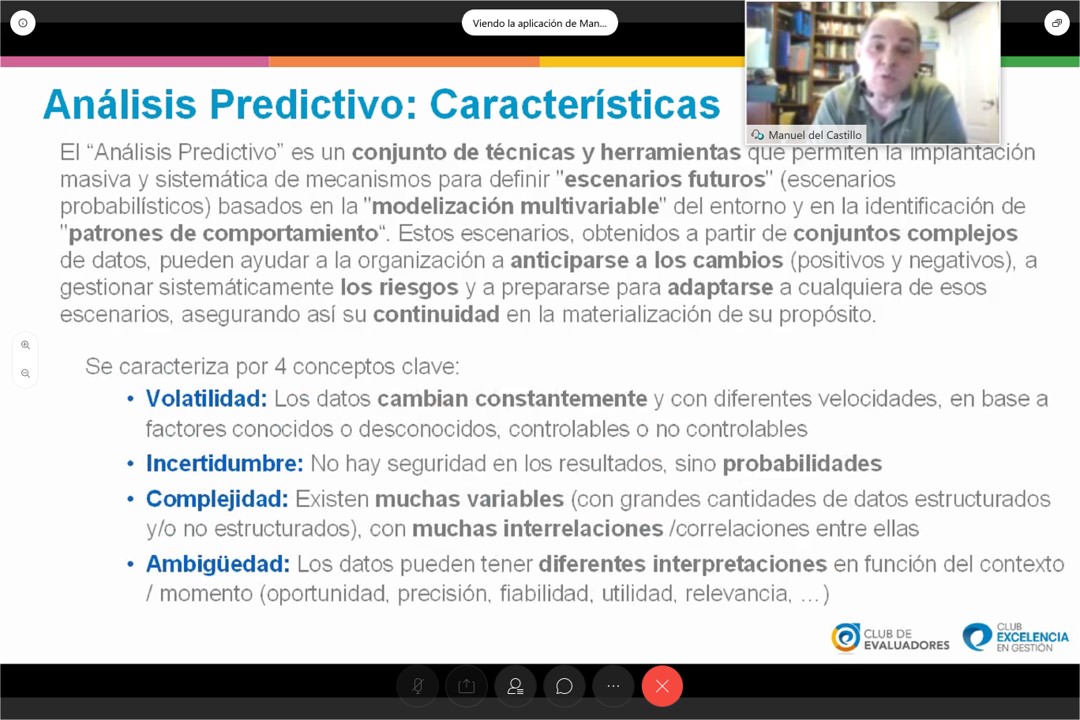 Viendo la aplicación de Man...

Manuel del Castillo

Análisis Predictivo: Características

El “Análisis Predictivo” es un conjunto de técnicas y herramientas que permiten la implantación masiva y sistemática de mecanismos para definir "escenarios futuros" (escenarios probabilísticos) basados en la "modelización multivariable" del entorno y en la identificación de "patrones de comportamiento“. Estos escenarios, obtenidos a partir de conjuntos complejos de datos, pueden ayudar a la organización a anticiparse a los cambios (positivos y negativos), a gestionar sistemáticamente los riesgos y a prepararse para adaptarse a cualquiera de esos escenarios, asegurando así su continuidad en la materialización de su propósito.

Se caracteriza por 4 conceptos clave:

• Volatilidad: Los datos cambian constantemente y con diferentes velocidades, en base a factores conocidos o desconocidos, controlables o no controlables

• Incertidumbre: No hay seguridad en los resultados, sino probabilidades

• Complejidad: Existen muchas variables (con grandes cantidades de datos estructurados y/o no estructurados), con muchas interrelaciones /correlaciones entre ellas

• Ambigüedad: Los datos pueden tener diferentes interpretaciones en función del contexto / momento (oportunidad, precisión, fiabilidad, utilidad, relevancia, …)

CLUB DE EVALUADORES

CLUB EXCELENCIA EN GESTIÓN